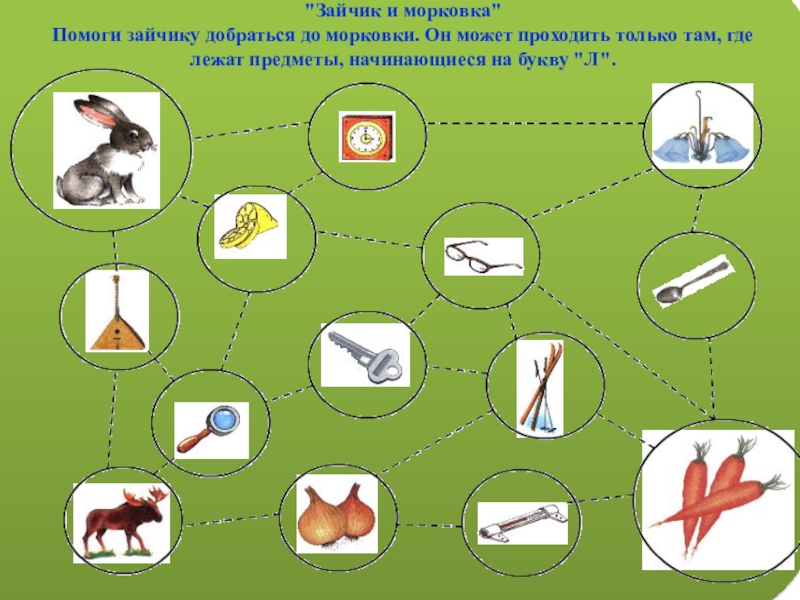 "Зайчик и морковка"
Помоги зайчику добраться до морковки. Он может проходить только там, где лежат предметы, начинающиеся на букву "Л".